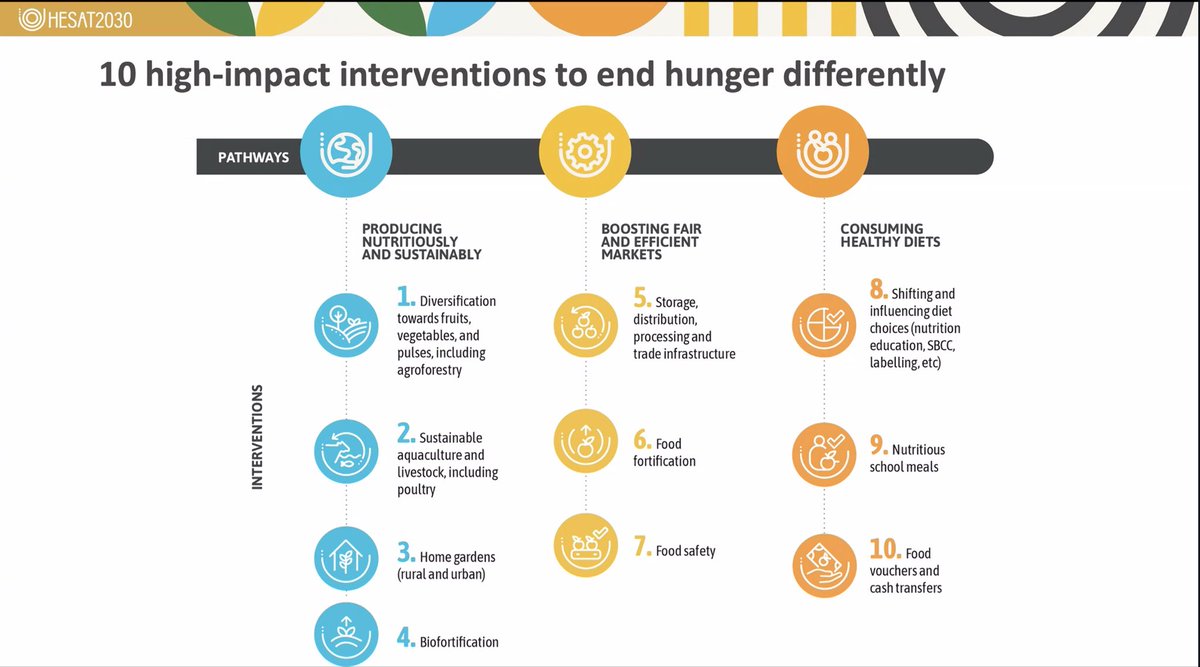 HESAT2030

10 high-impact interventions to end hunger differently

PATHWAYS

INTERVENTIONS

PRODUCING NUTRITIOUSLY AND SUSTAINABLY

1. Diversification towards fruits, vegetables, and pulses, including agroforestry

2. Sustainable aquaculture and livestock, including poultry

3. Home gardens (rural and urban)

4. Biofortification

BOOSTING FAIR AND EFFICIENT MARKETS

5. Storage, distribution, processing and trade infrastructure

6. Food fortification

7. Food safety

CONSUMING HEALTHY DIETS

8. Shifting and influencing diet choices (nutrition education, SBCC, labelling, etc)

9. Nutritious school meals

10. Food vouchers and cash transfers